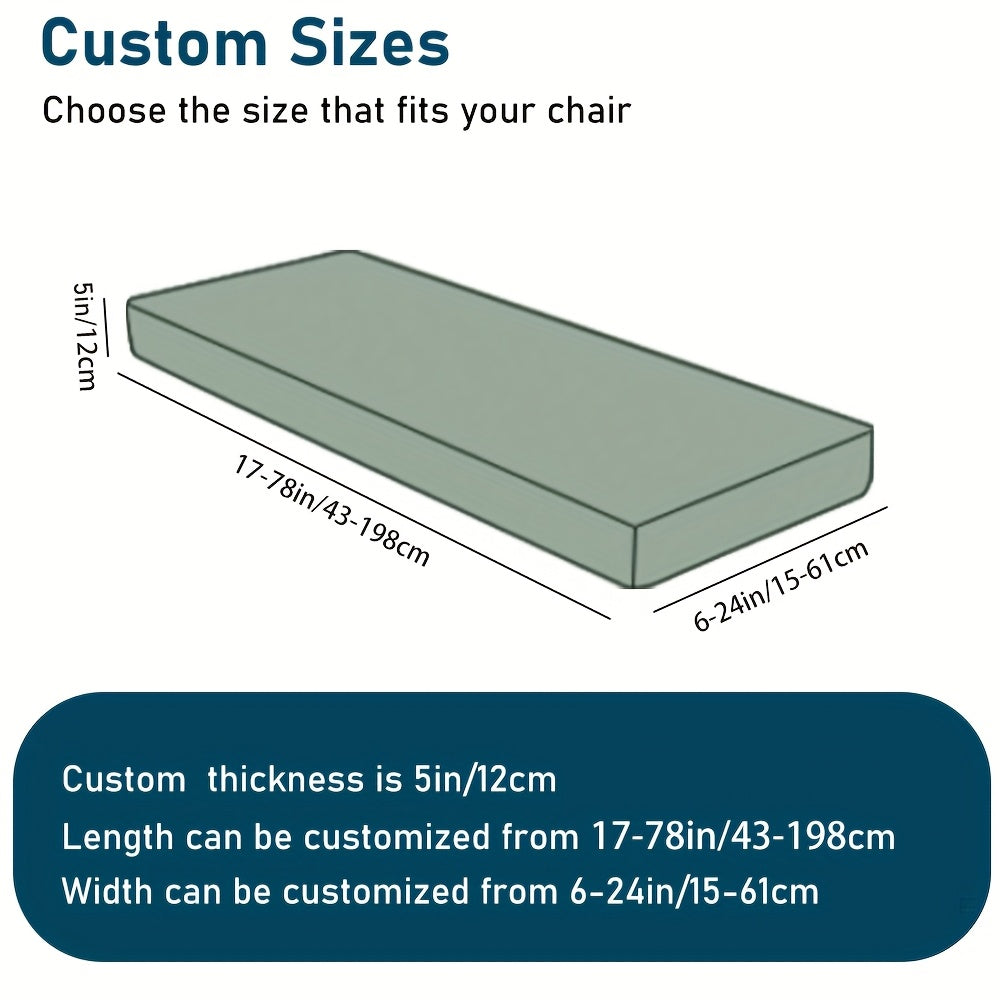 Custom Sizes

Choose the size that fits your chair

5in/12cm

17-78in/43-198cm

6-24in/15-61cm

Custom thickness is 5in/12cm

Length can be customized from 17-78in/43-198cm

Width can be customized from 6-24in/15-61cm